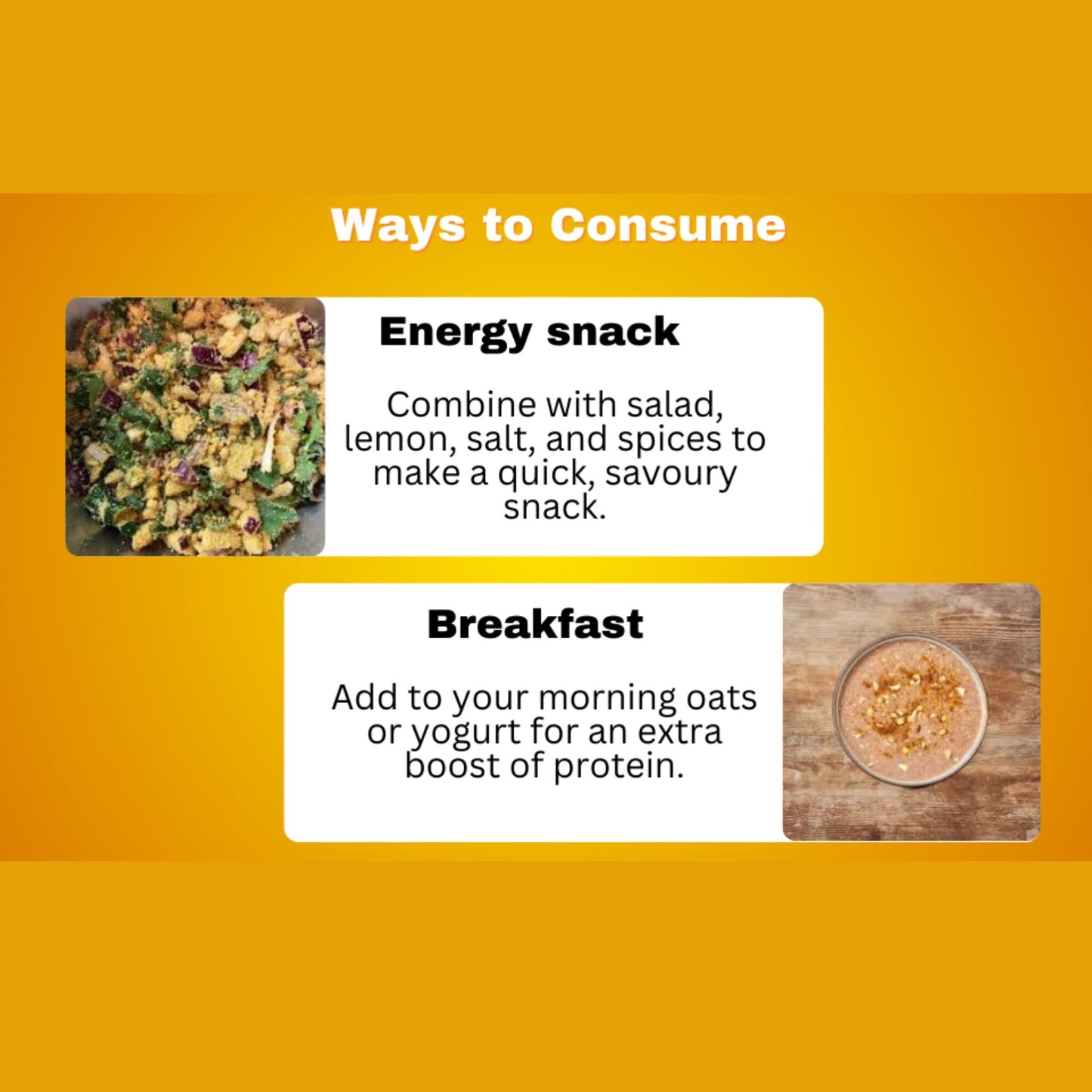 Ways to Consume

Energy snack

Combine with salad, lemon, salt, and spices to make a quick, savoury snack.

Breakfast

Add to your morning oats or yogurt for an extra boost of protein.